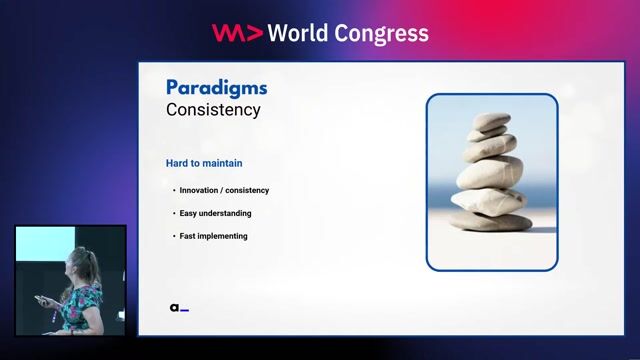 World Congress

Paradigms
Consistency

Hard to maintain

• Innovation / consistency
• Easy understanding
• Fast implementing

a_